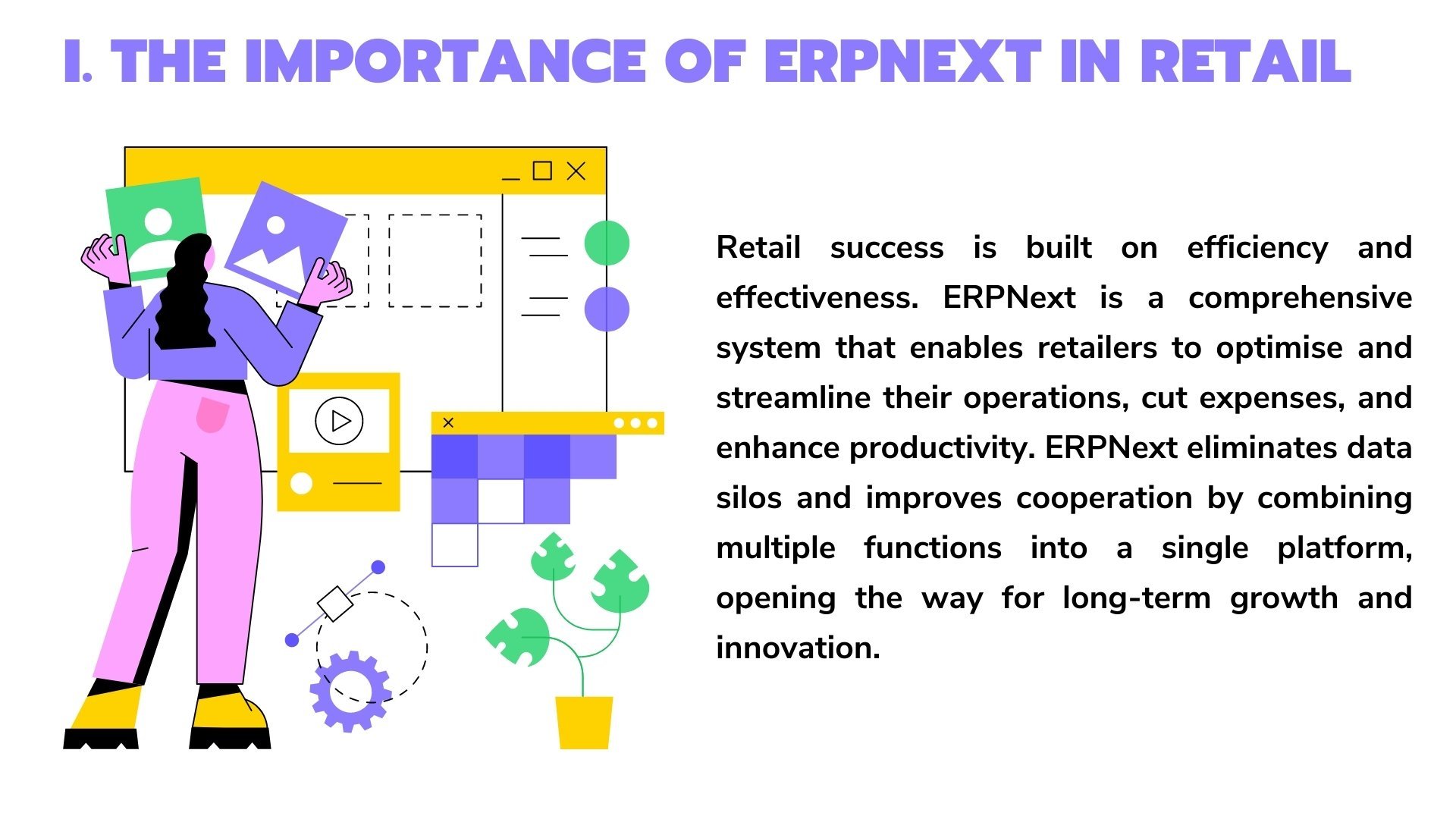 I. THE IMPORTANCE OF ERPNEXT IN RETAIL

Retail success is built on efficiency and effectiveness. ERPNext is a comprehensive system that enables retailers to optimise and streamline their operations, cut expenses, and enhance productivity. ERPNext eliminates data silos and improves cooperation by combining multiple functions into a single platform, opening the way for long-term growth and innovation.